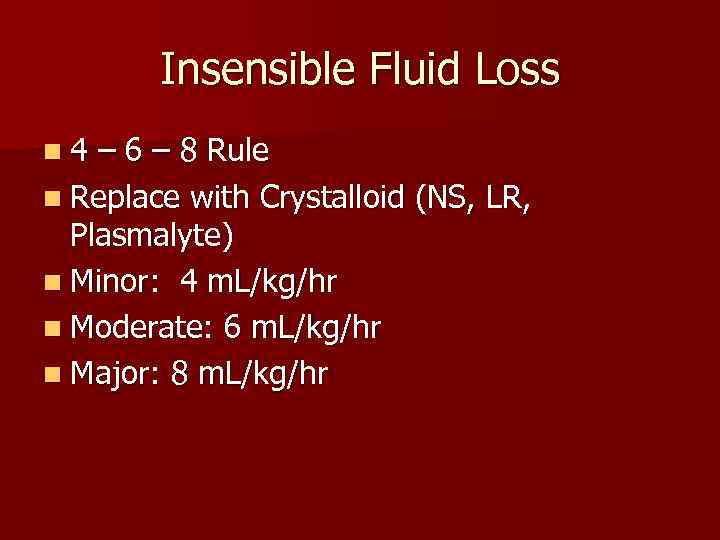 Insensible Fluid Loss

- 4 – 6 – 8 Rule
- Replace with Crystalloid (NS, LR, Plasmalyte)
- Minor:  4 mL/kg/hr
- Moderate: 6 mL/kg/hr
- Major: 8 mL/kg/hr